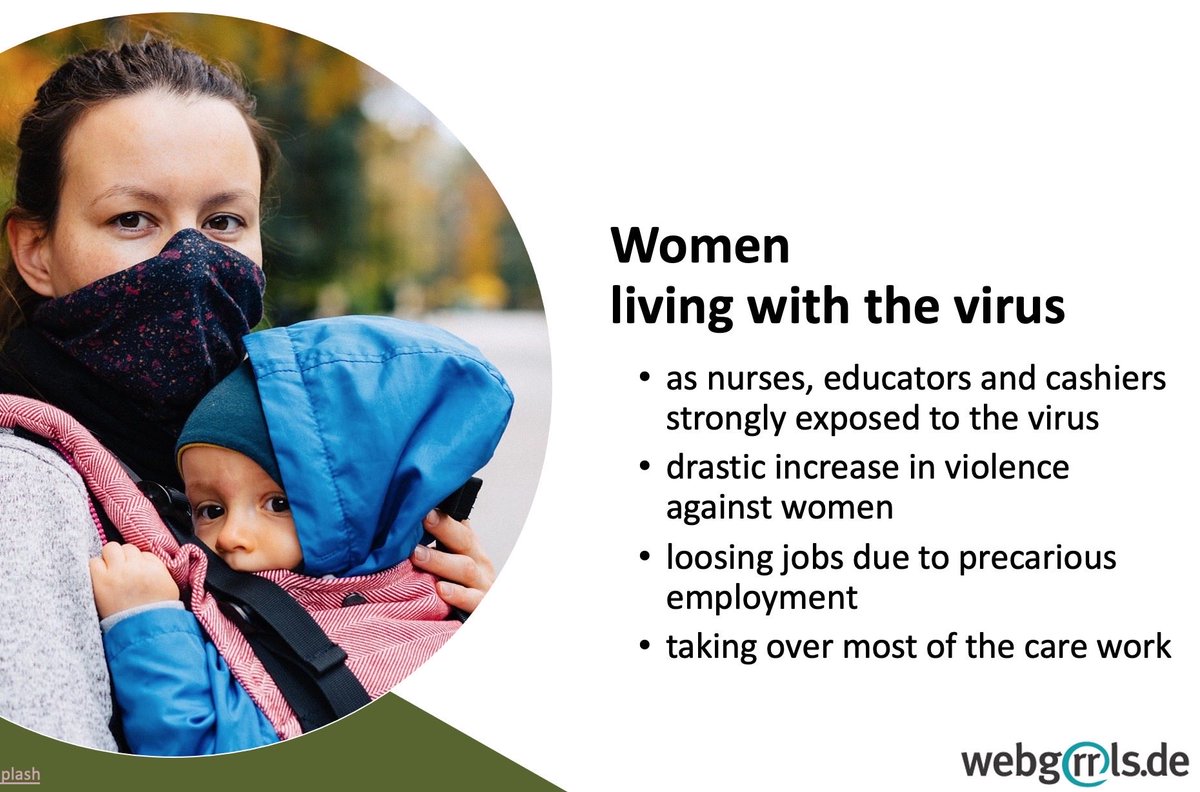 Women
living with the virus

• as nurses, educators and cashiers strongly exposed to the virus
• drastic increase in violence against women
• loosing jobs due to precarious employment
• taking over most of the care work

plash

webgrrls.de